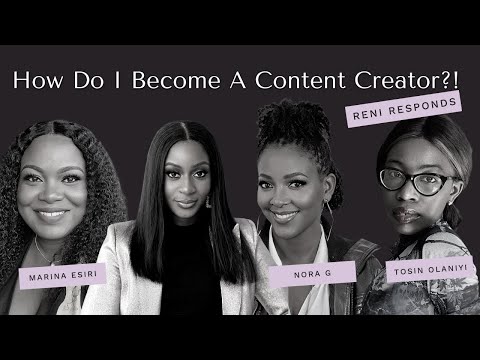 How Do I Become A Content Creator?!

RENI RESPONDS

MARINA ESIRI

NORA G

TOSIN OLANIYI